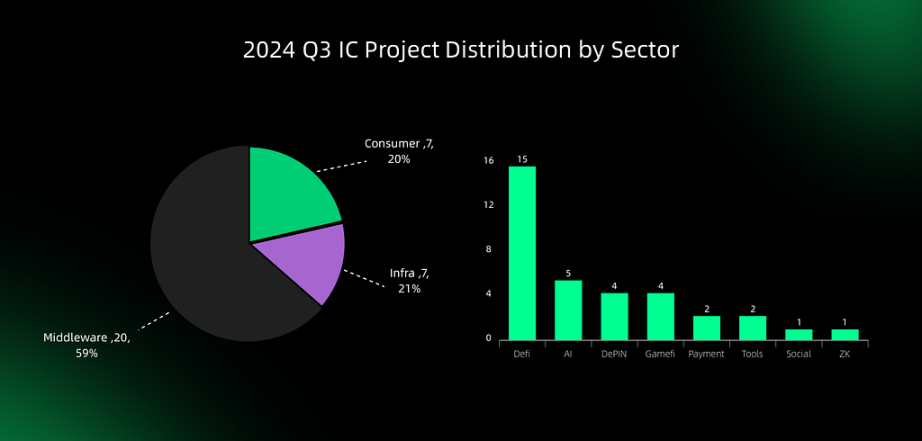 2024 Q3 IC Project Distribution by Sector

Consumer ,7, 20%

Infra ,7, 21%

Middleware ,20, 59%

16
12
8
4
0

15
5
4
4
2
2
1
1

Defi
AI
DePIN
Gamefi
Payment
Tools
Social
ZK